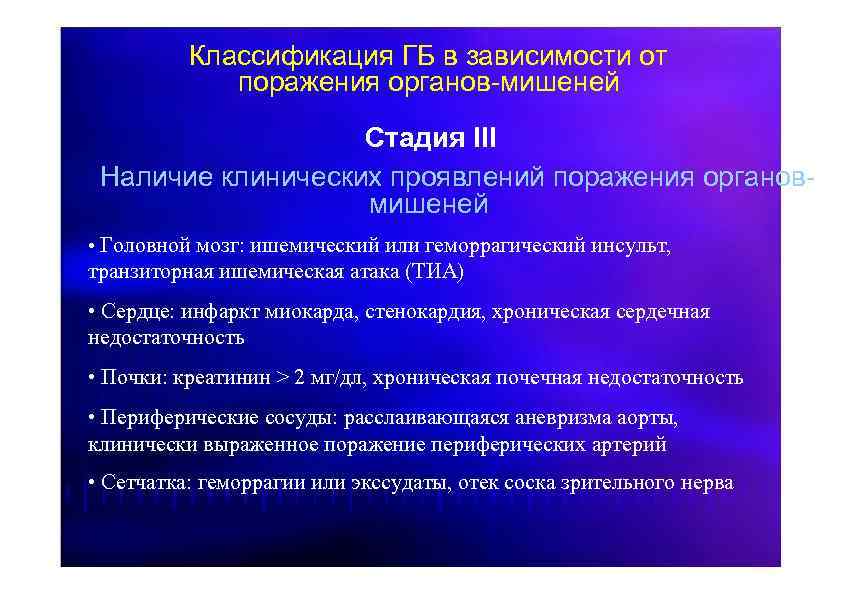 Классификация ГБ в зависимости от поражения органов-мишеней

Стадия III

Наличие клинических проявлений поражения органов-мишеней

• Головной мозг: ишемический или геморрагический инсульт, транзиторная ишемическая атака (ТИА)

• Сердце: инфаркт миокарда, стенокардия, хроническая сердечная недостаточность

• Почки: креатинин > 2 мг/дл, хроническая почечная недостаточность

• Периферические сосуды: расслаивающаяся аневризма аорты, клинически выраженное поражение периферических артерий

• Сетчатка: геморрагии или экссудаты, отек соска зрительного нерва